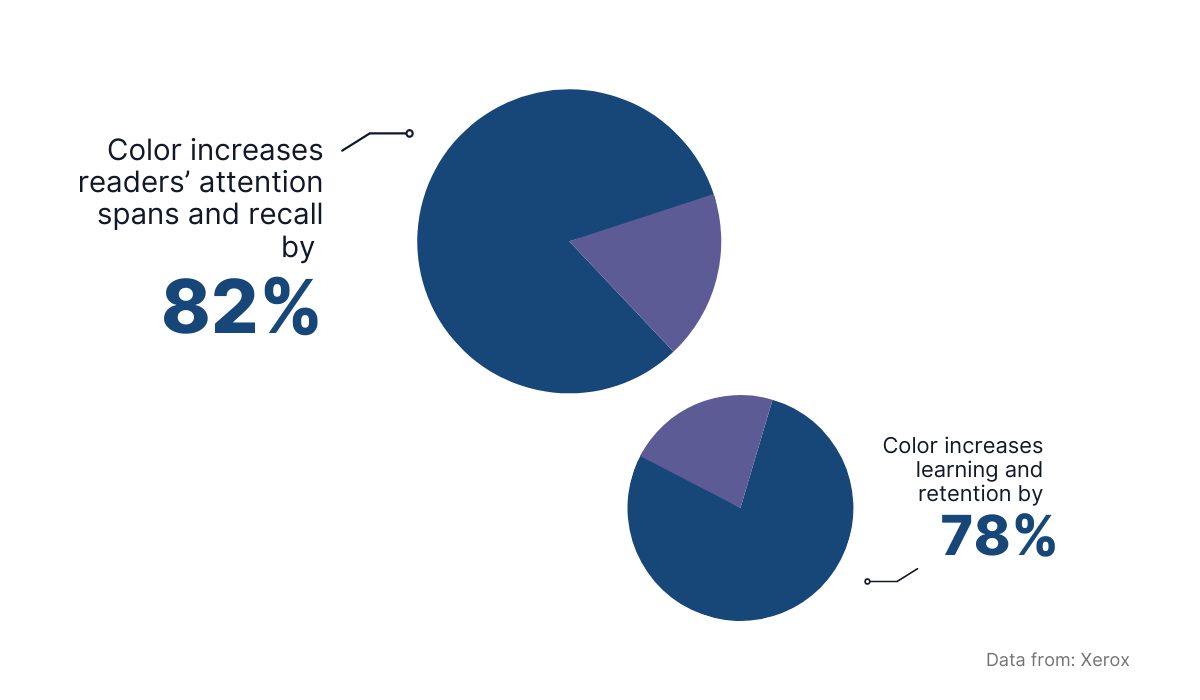 Color increases readers’ attention spans and recall by

82%

Color increases learning and retention by

78%

Data from: Xerox